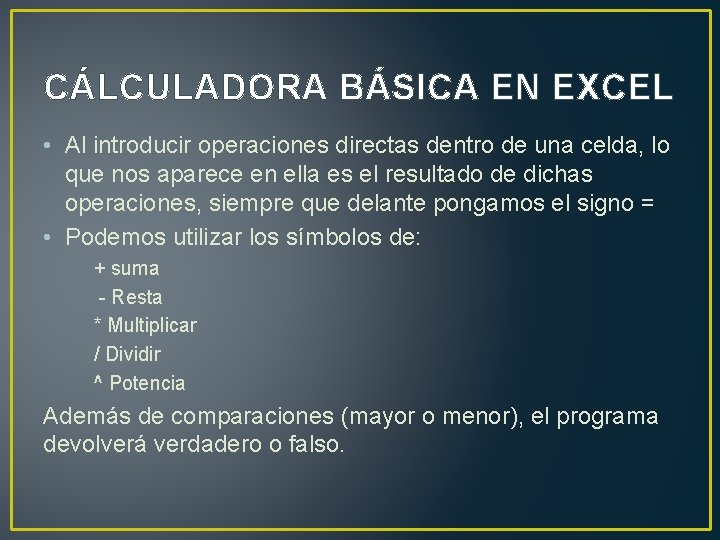 CÁLCULADORA BÁSICA EN EXCEL

• Al introducir operaciones directas dentro de una celda, lo que nos aparece en ella es el resultado de dichas operaciones, siempre que delante pongamos el signo =

• Podemos utilizar los símbolos de:

+ suma

- Resta

* Multiplicar

/ Dividir

^ Potencia

Además de comparaciones (mayor o menor), el programa devolverá verdadero o falso.